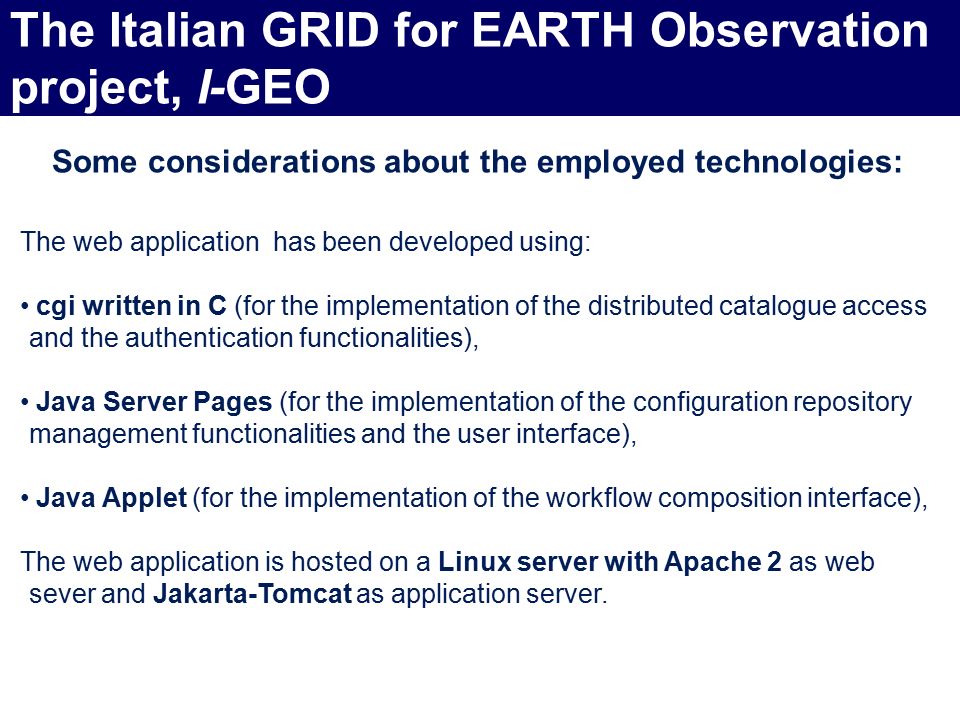 The Italian GRID for EARTH Observation project, I-GEO

Some considerations about the employed technologies:

The web application has been developed using:

• cgi written in C (for the implementation of the distributed catalogue access and the authentication functionalities),

• Java Server Pages (for the implementation of the configuration repository management functionalities and the user interface),

• Java Applet (for the implementation of the workflow composition interface),

The web application is hosted on a Linux server with Apache 2 as web sever and Jakarta-Tomcat as application server.